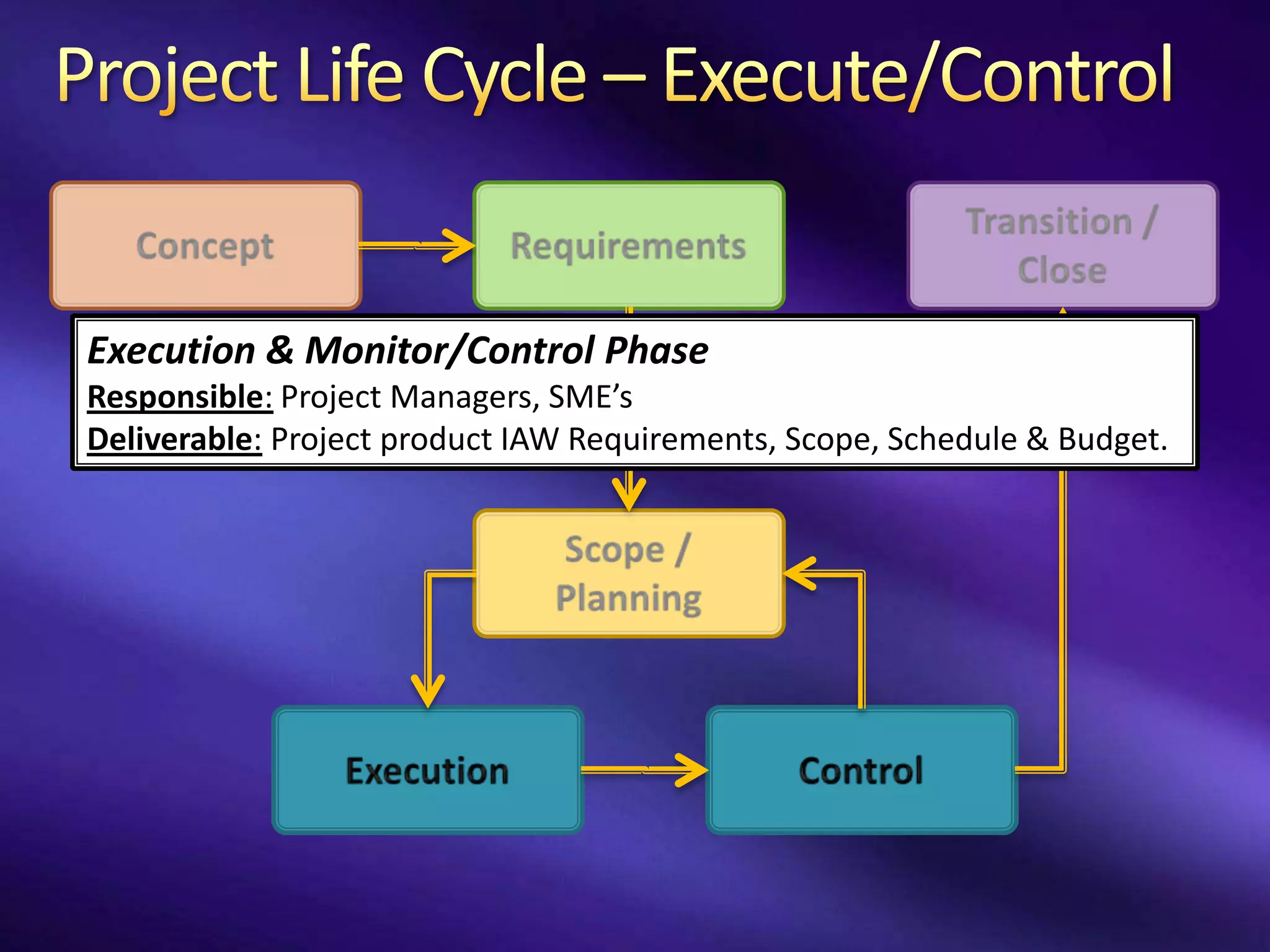 Project Life Cycle – Execute/Control

Concept

Requirements

Transition / Close

Execution & Monitor/Control Phase
Responsible: Project Managers, SME's
Deliverable: Project product IAW Requirements, Scope, Schedule & Budget.

Scope / Planning

Execution

Control